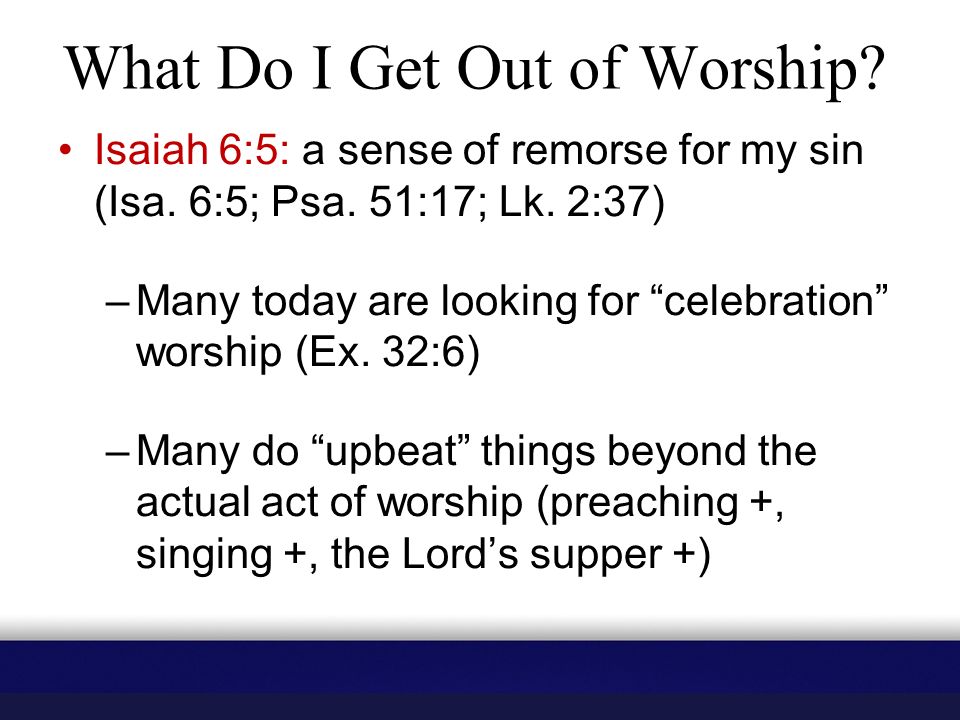 What Do I Get Out of Worship?

• Isaiah 6:5: a sense of remorse for my sin (Isa. 6:5; Psa. 51:17; Lk. 2:37)

– Many today are looking for “celebration” worship (Ex. 32:6)

– Many do “upbeat” things beyond the actual act of worship (preaching +, singing +, the Lord’s supper +)